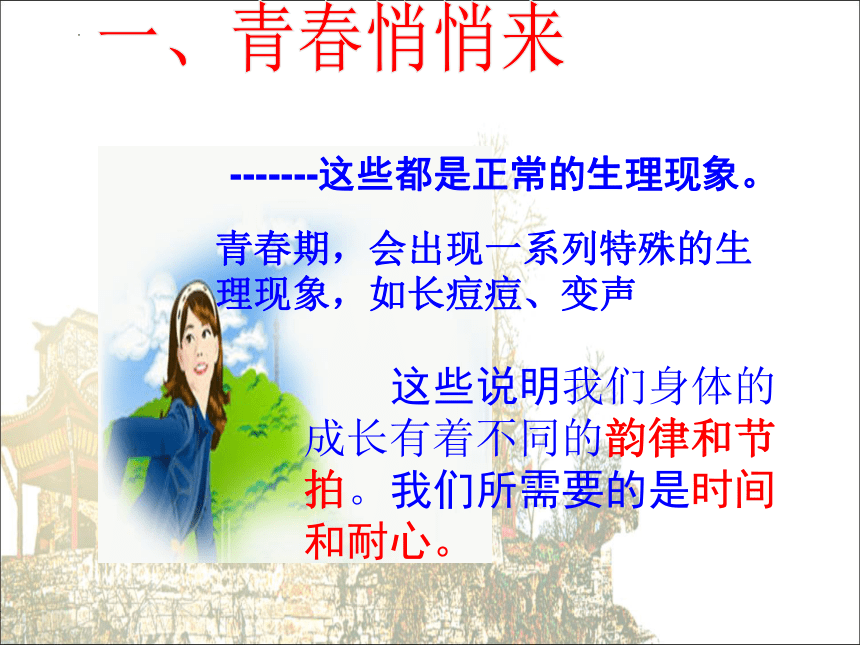 一、青春悄悄来

-------这些都是正常的生理现象。

青春期，会出现一系列特殊的生理现象，如长痘痘、变声

这些说明我们身体的成长有着不同的韵律和节拍。我们所需要的是时间和耐心。